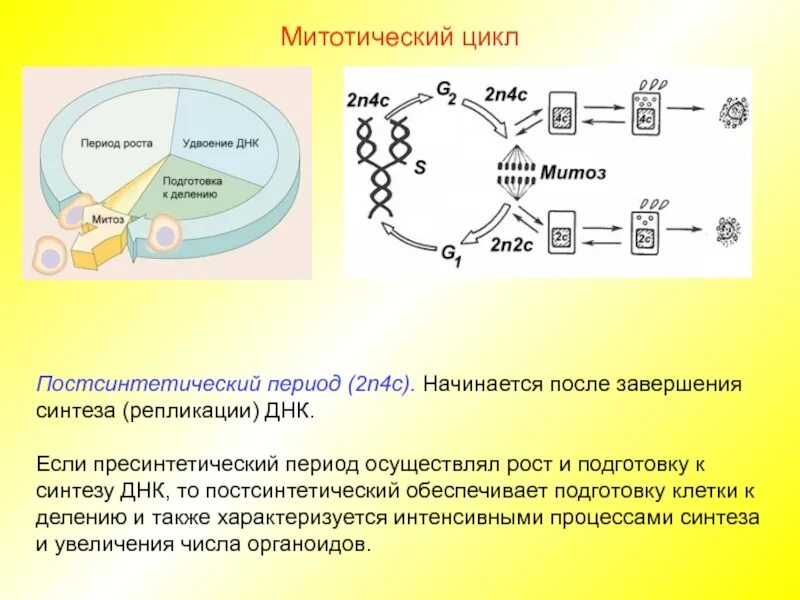 Митотический цикл

Период роста

Удвоение ДНК

Подготовка к делению

Митоз

2n4c

$G_2$

2n4c

4c

4c

S

Митоз

2c

2c

$G_1$

2n2c

Постсинтетический период (2n4c). Начинается после завершения синтеза (репликации) ДНК.

Если пресинтетический период осуществлял рост и подготовку к синтезу ДНК, то постсинтетический обеспечивает подготовку клетки к делению и также характеризуется интенсивными процессами синтеза и увеличения числа органоидов.